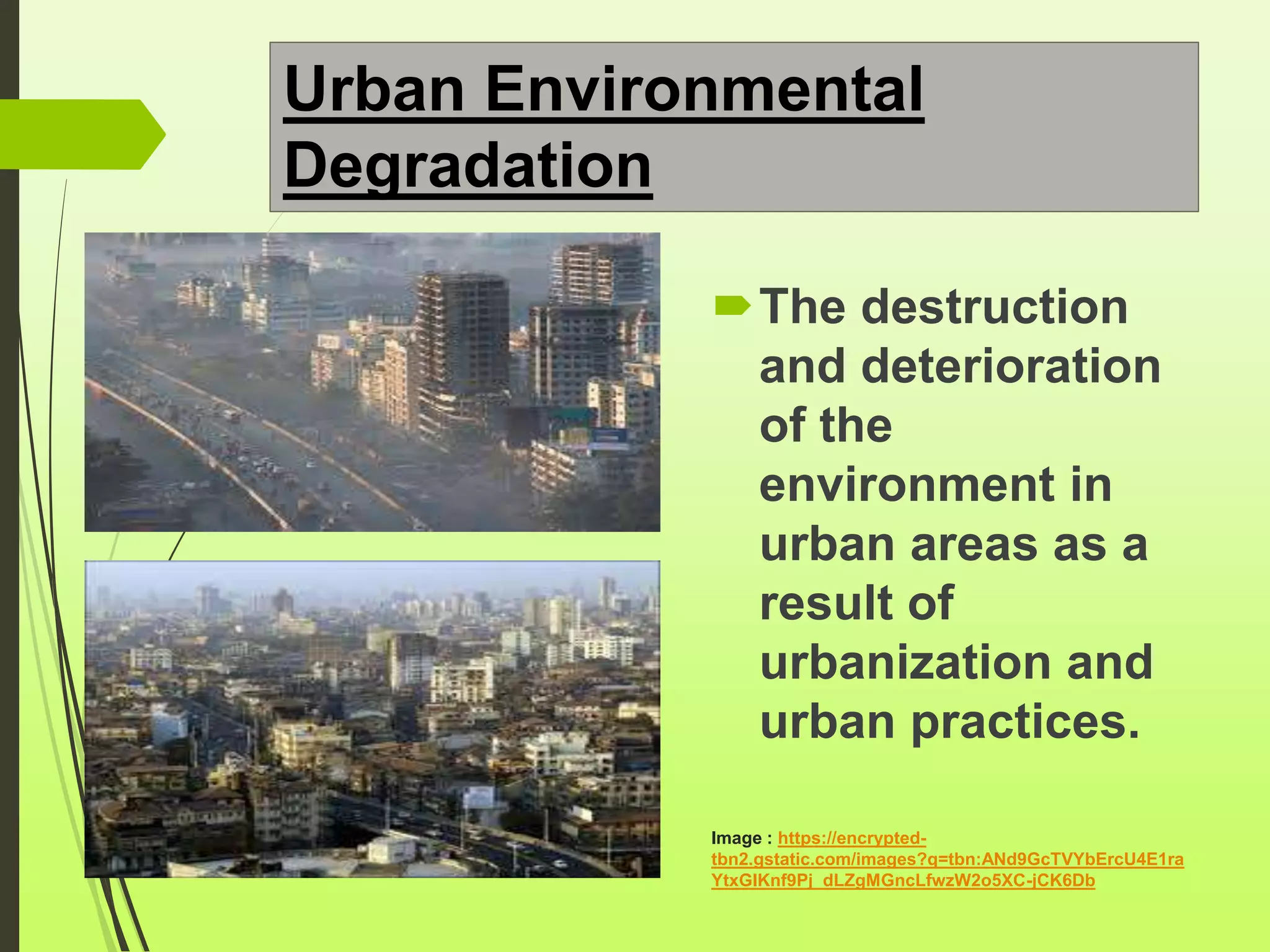 Urban Environmental Degradation

The destruction and deterioration of the environment in urban areas as a result of urbanization and urban practices.

Image : https://encrypted-tbn2.gstatic.com/images?q=tbn:ANd9GcTVYbErcU4E1raYtxGIKnf9Pj_dLZgMGncLfwzW2o5XC-jCK6Db